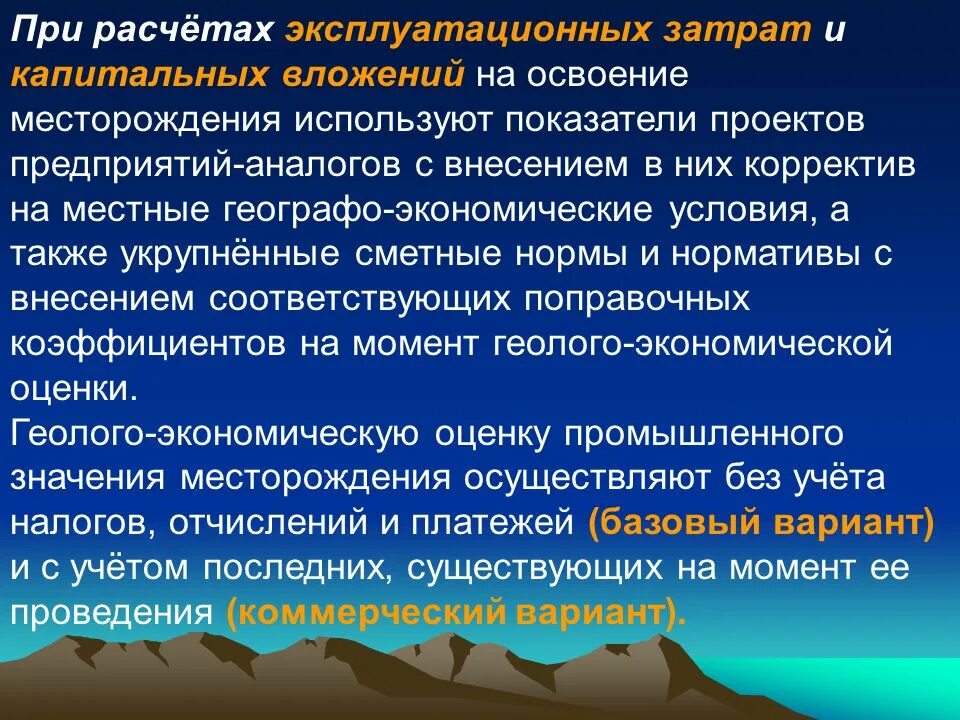 При расчётах эксплуатационных затрат и капитальных вложений на освоение месторождения используют показатели проектов предприятий-аналогов с внесением в них корректив на местные географо-экономические условия, а также укрупнённые сметные нормы и нормативы с внесением соответствующих поправочных коэффициентов на момент геолого-экономической оценки.
Геолого-экономическую оценку промышленного значения месторождения осуществляют без учёта налогов, отчислений и платежей (базовый вариант) и с учётом последних, существующих на момент ее проведения (коммерческий вариант).